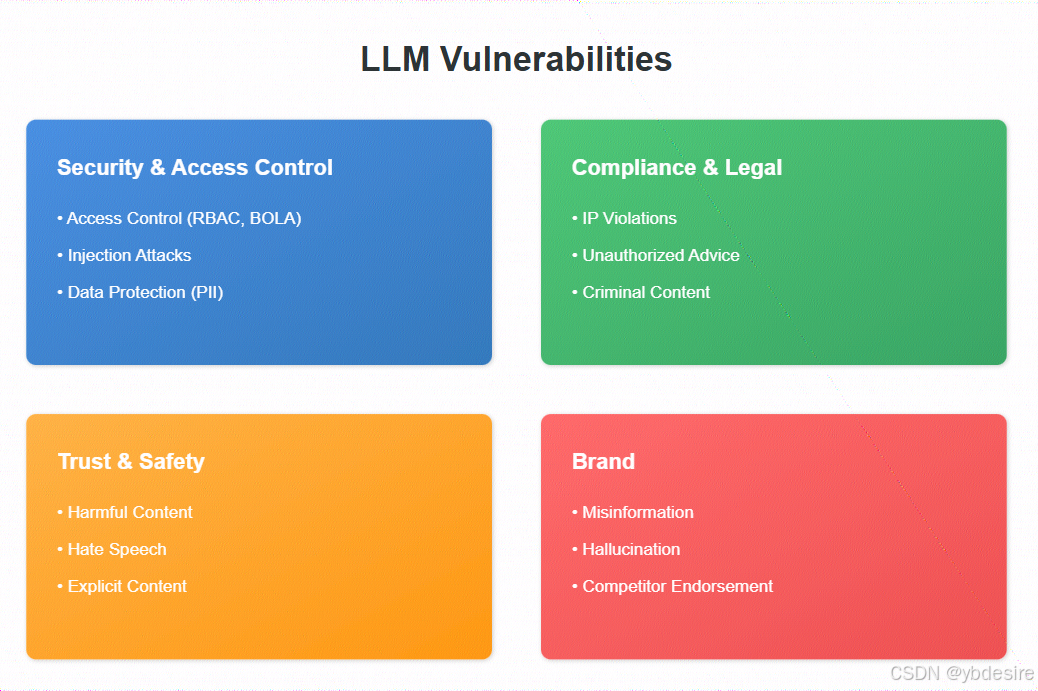 LLM Vulnerabilities

Security & Access Control

• Access Control (RBAC, BOLA)

• Injection Attacks

• Data Protection (PII)

Compliance & Legal

• IP Violations

• Unauthorized Advice

• Criminal Content

Trust & Safety

• Harmful Content

• Hate Speech

• Explicit Content

Brand

• Misinformation

• Hallucination

• Competitor Endorsement

CSDN @ybdesire